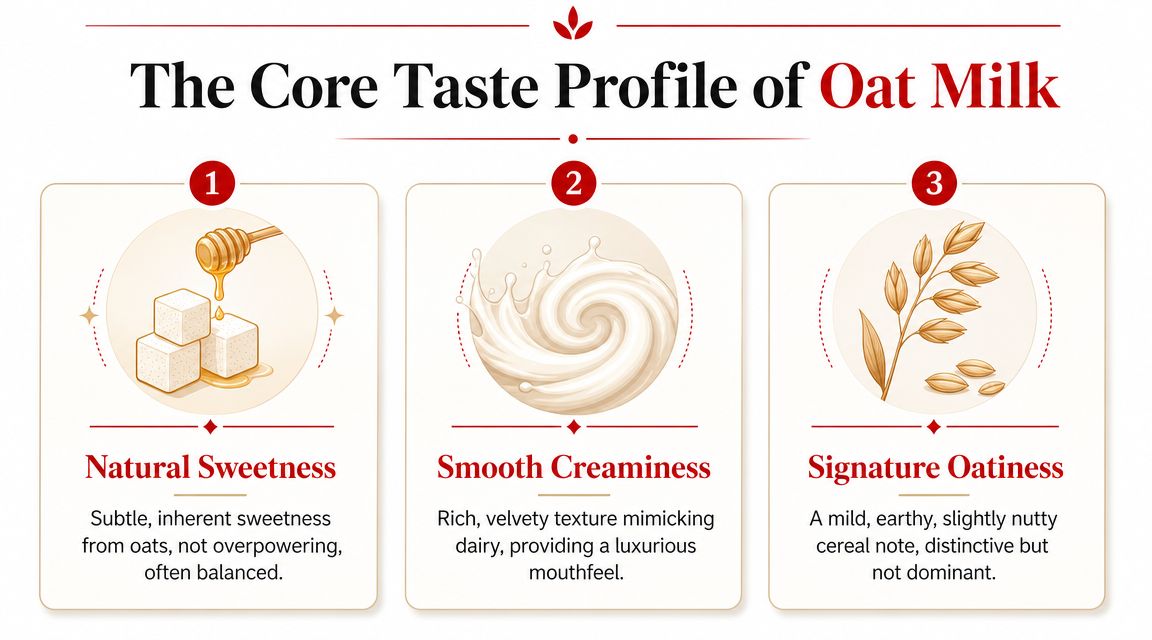 The Core Taste Profile of Oat Milk

1

Natural Sweetness

Subtle, inherent sweetness from oats, not overpowering, often balanced.

2

Smooth Creaminess

Rich, velvety texture mimicking dairy, providing a luxurious mouthfeel.

3

Signature Oatiness

A mild, earthy, slightly nutty cereal note, distinctive but not dominant.